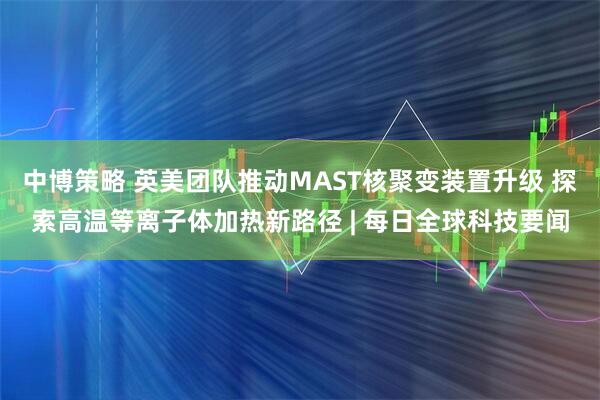 中博策略 英美团队推动MAST核聚变装置升级 探索高温等离子体加热新路径 | 每日全球科技要闻